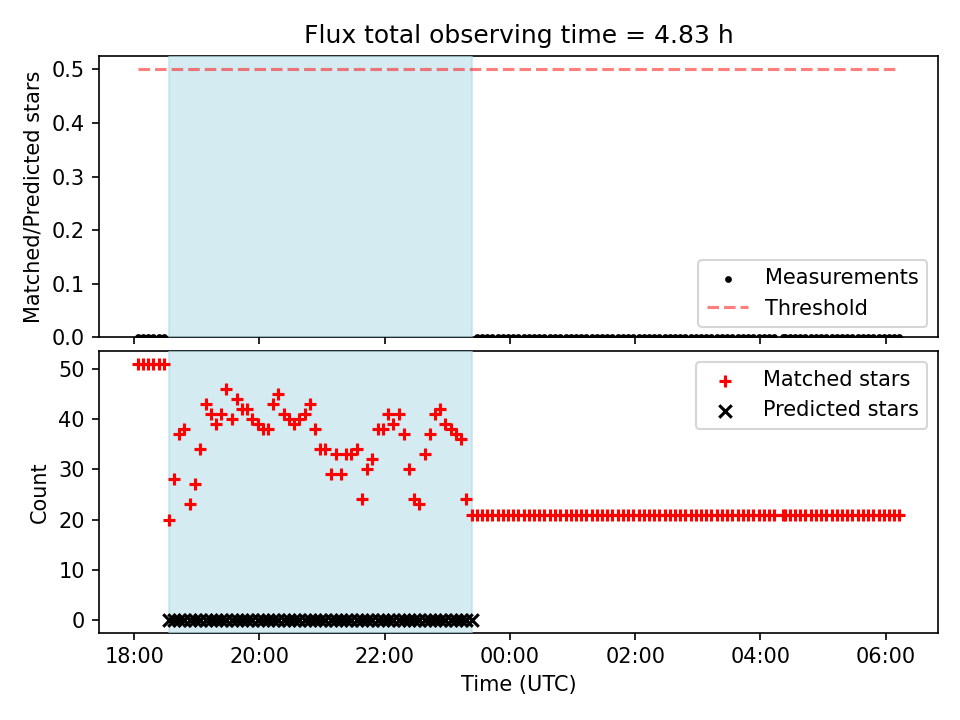 Flux total observing time = 4.83 h

Matched/Predicted stars

0.5
0.4
0.3
0.2
0.1
0.0

Measurements
Threshold

Count

50
40
30
20
10
0

Matched stars
Predicted stars

18:00 20:00 22:00 00:00 02:00 04:00 06:00

Time (UTC)